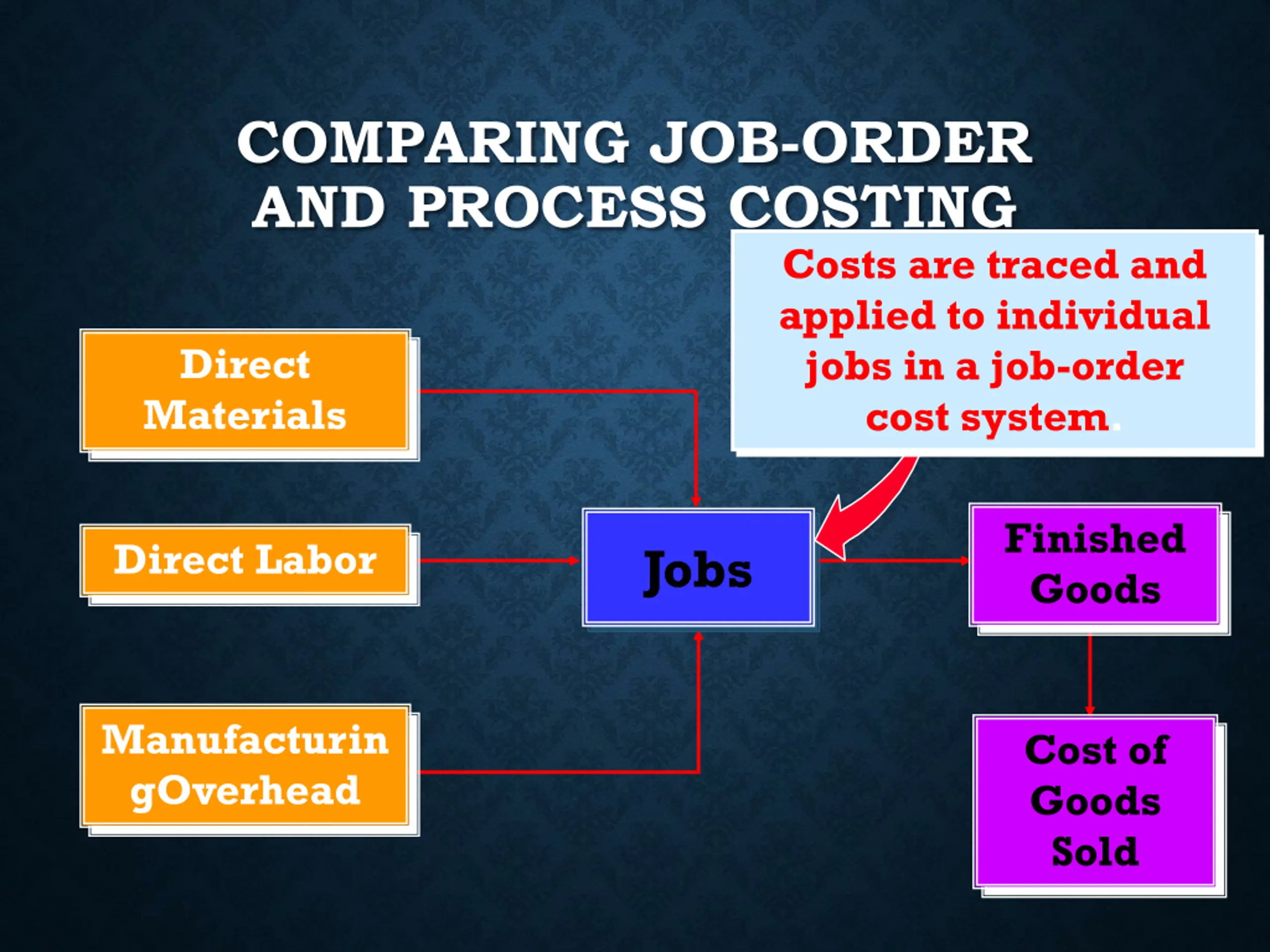 COMPARING JOB-ORDER AND PROCESS COSTING

Costs are traced and applied to individual jobs in a job-order cost system.

Direct Materials

Direct Labor

Manufacturin gOverhead

Jobs

Finished Goods

Cost of Goods Sold